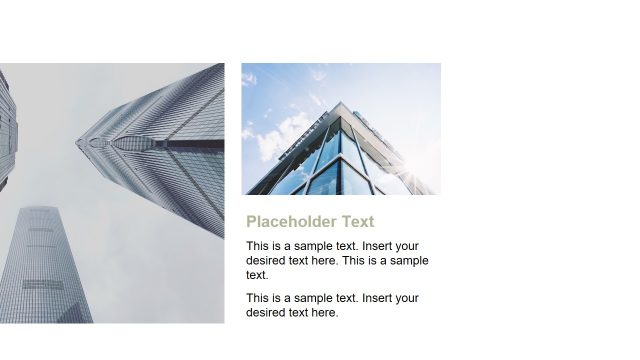 Placeholder Text

This is a sample text. Insert your desired text here. This is a sample text.

This is a sample text. Insert your desired text here.